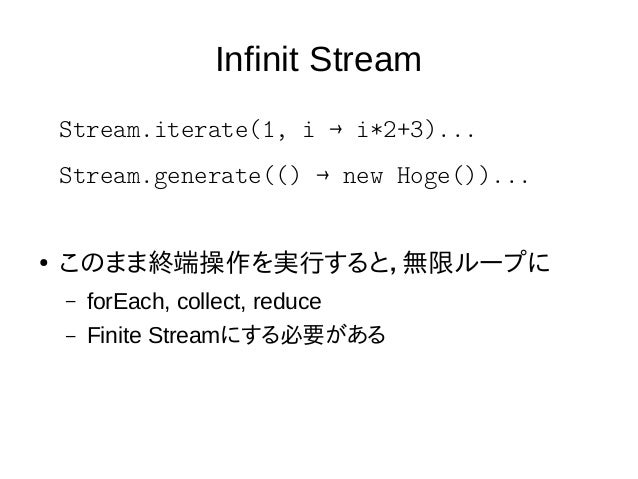 Infinit Stream

Stream.iterate(1, i → i*2+3)...

Stream.generate(() → new Hoge())...

• このまま終端操作を実行すると, 無限ループに

– forEach, collect, reduce

– Finite Streamにする必要がある